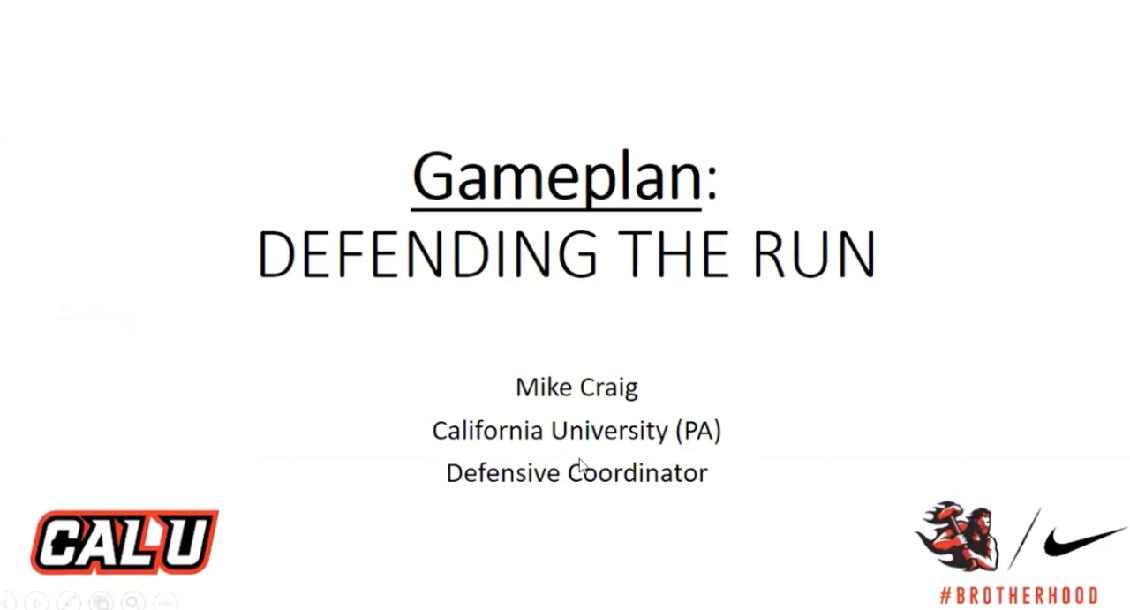 Gameplan:
DEFENDING THE RUN

Mike Craig
California University (PA)
Defensive Coordinator

CAL U

#BROTHERHOOD